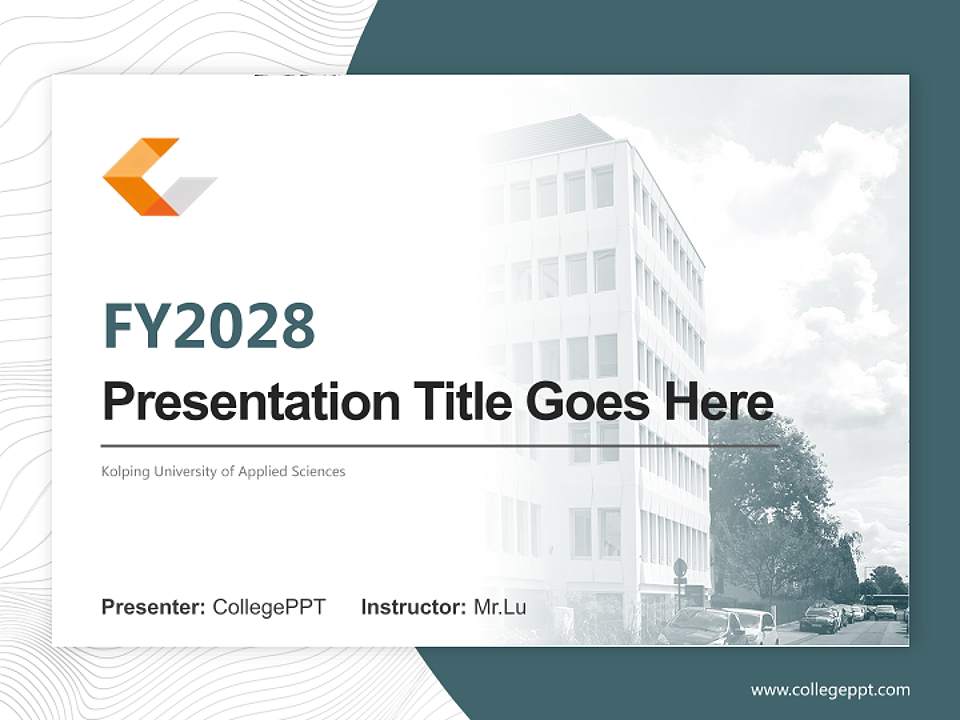 FY2028

Presentation Title Goes Here

Kolping University of Applied Sciences

Presenter: CollegePPT Instructor: Mr.Lu

www.collegeppt.com